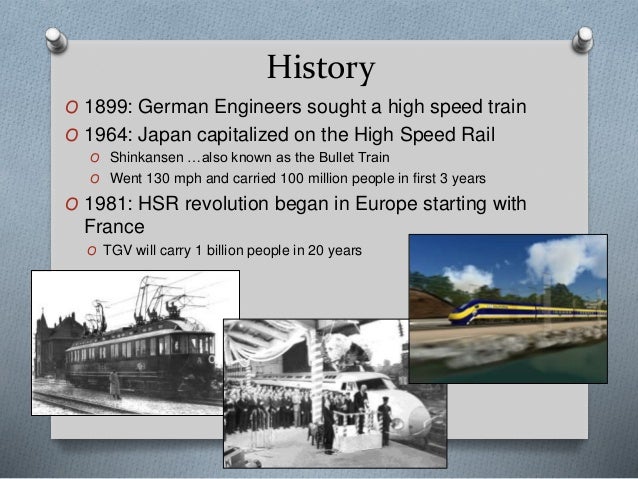 History

O 1899: German Engineers sought a high speed train

O 1964: Japan capitalized on the High Speed Rail

O Shinkansen …also known as the Bullet Train

O Went 130 mph and carried 100 million people in first 3 years

O 1981: HSR revolution began in Europe starting with France

O TGV will carry 1 billion people in 20 years